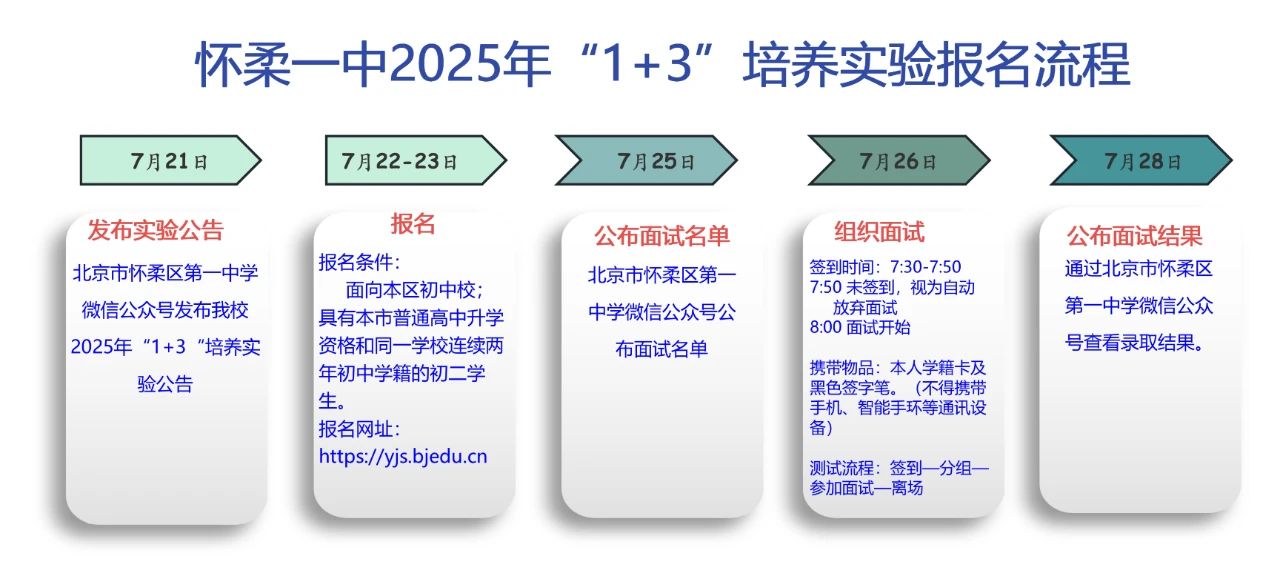 怀柔一中2025年“1+3”培养实验报名流程

7月21日

发布实验公告

北京市怀柔区第一中学微信公众号发布我校2025年“1+3“培养实验公告

7月22-23日

报名

报名条件：
面向本区初中校；具有本市普通高中升学资格和同一学校连续两年初中学籍的初二学生。
报名网址：
https://yjs.bjedu.cn

7月25日

公布面试名单

北京市怀柔区第一中学微信公众号公布面试名单

7月26日

组织面试

签到时间：7:30-7:50
7:50 未签到，视为自动放弃面试
8:00 面试开始

携带物品：本人学籍卡及黑色签字笔。（不得携带手机、智能手环等通讯设备）

测试流程：签到—分组—参加面试—离场

7月28日

公布面试结果

通过北京市怀柔区第一中学微信公众号查看录取结果。